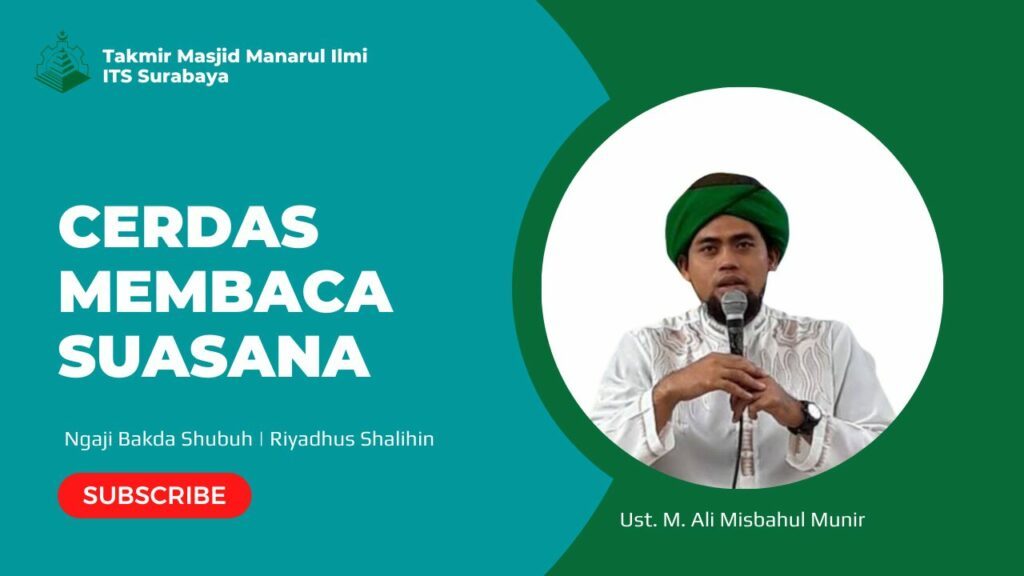 Takmir Masjid Manarul Ilmi
ITS Surabaya

CERDAS
MEMBACA
SUASANA

Ngaji Bakda Shubuh | Riyadhus Shalihin

SUBSCRIBE

Ust. M. Ali Misbahul Munir